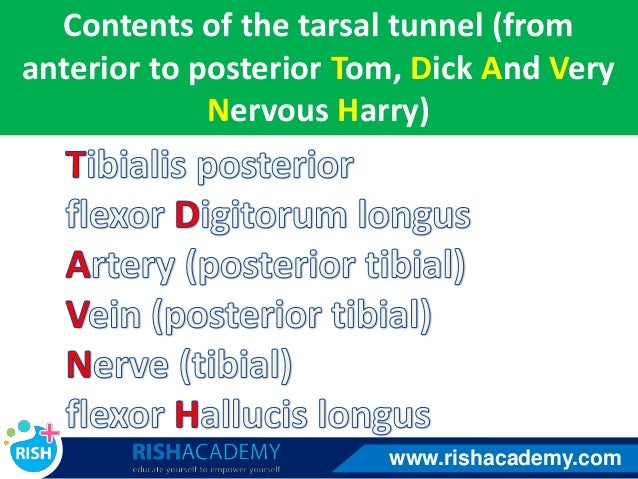 Contents of the tarsal tunnel (from anterior to posterior Tom, Dick And Very Nervous Harry)

Tibialis posterior
flexor Digitorum longus
Artery (posterior tibial)
Vein (posterior tibial)
Nerve (tibial)
flexor Hallucis longus

RISH
RISHACADEMY
educate yourself to empower yourself
www.rishacademy.com